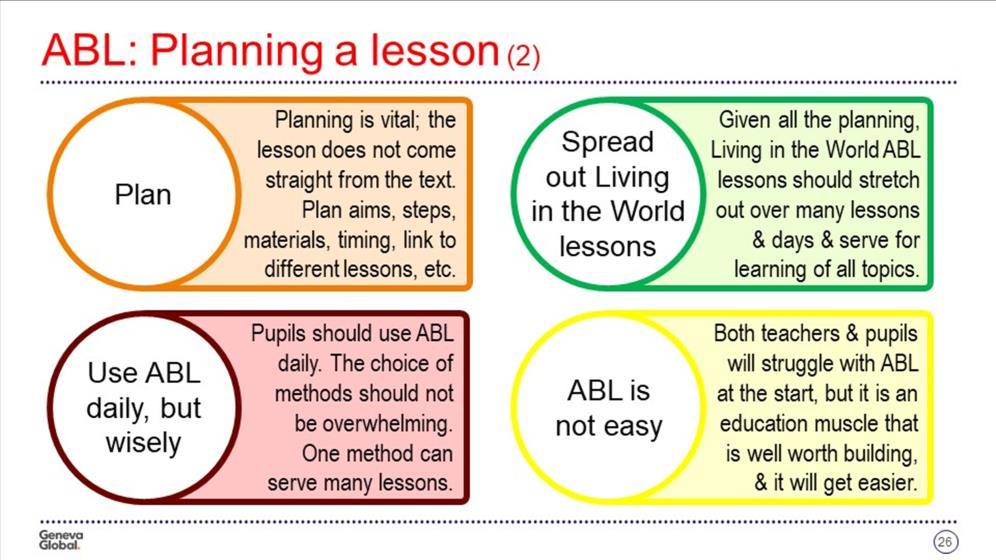 ABL: Planning a lesson (2)

Plan

Planning is vital; the lesson does not come straight from the text. Plan aims, steps, materials, timing, link to different lessons, etc.

Spread out Living in the World lessons

Given all the planning, Living in the World ABL lessons should stretch out over many lessons & days & serve for learning of all topics.

Use ABL daily, but wisely

Pupils should use ABL daily. The choice of methods should not be overwhelming. One method can serve many lessons.

ABL is not easy

Both teachers & pupils will struggle with ABL at the start, but it is an education muscle that is well worth building, & it will get easier.

Geneva Global.

26